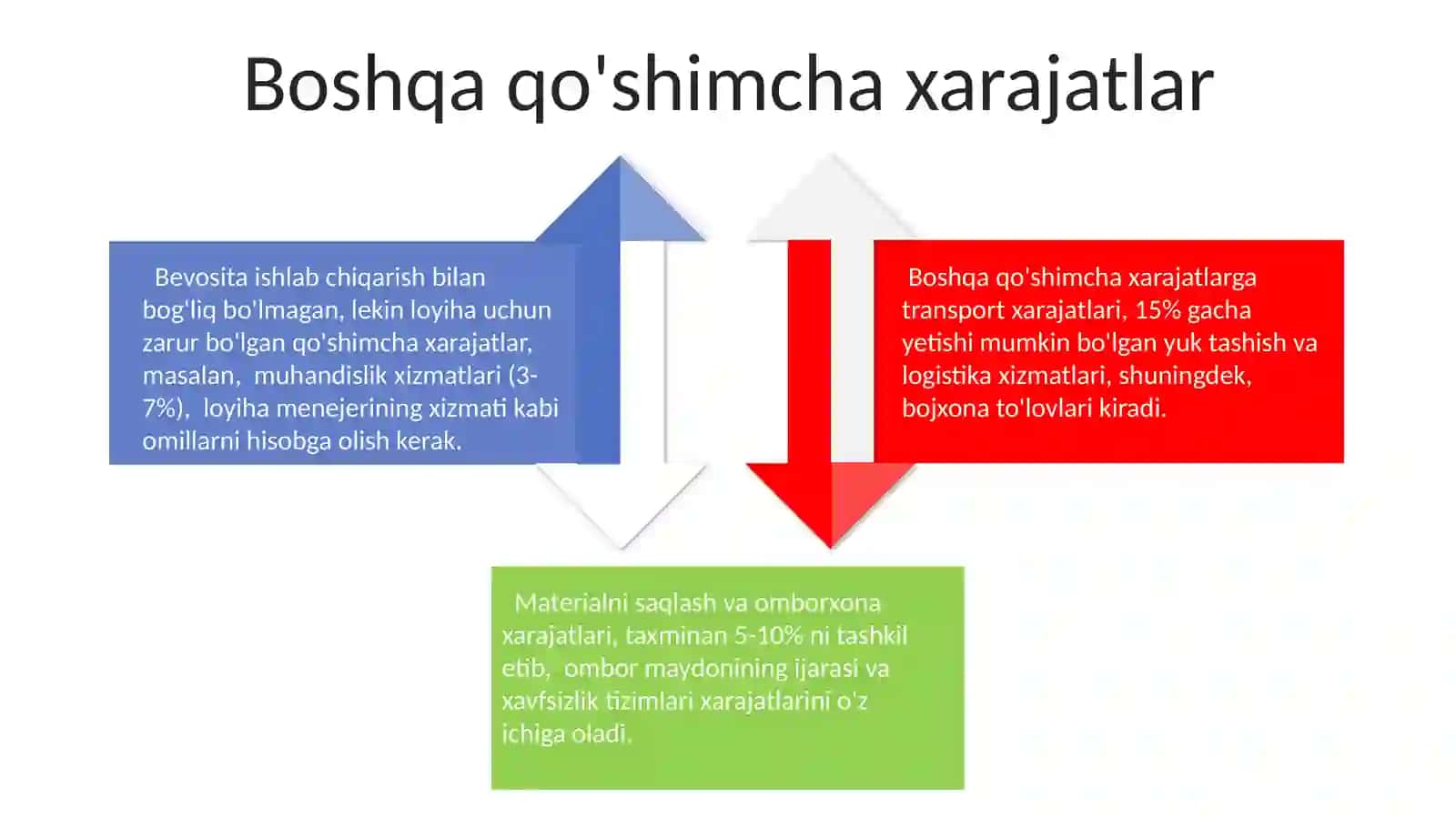 Boshqa qo'shimcha xarajatlar

Bevosita ishlab chiqarish bilan bog'liq bo'lmagan, lekin loyiha uchun zarur bo'lgan qo'shimcha xarajatlar, masalan, muhandislik xizmatlari (3-7%), loyiha menejerining xizmati kabi omillarni hisobga olish kerak.

Boshqa qo'shimcha xarajatlarga transport xarajatlari, 15% gacha yetishi mumkin bo'lgan yuk tashish va logistika xizmatlari, shuningdek, bojxona to'lovlari kiradi.

Materialni saqlash va omborxona xarajatlari, taxminan 5-10% ni tashkil etib, ombor maydonining ijarasi va xavfsizlik tizimlari xarajatlarini o'z ichiga oladi.